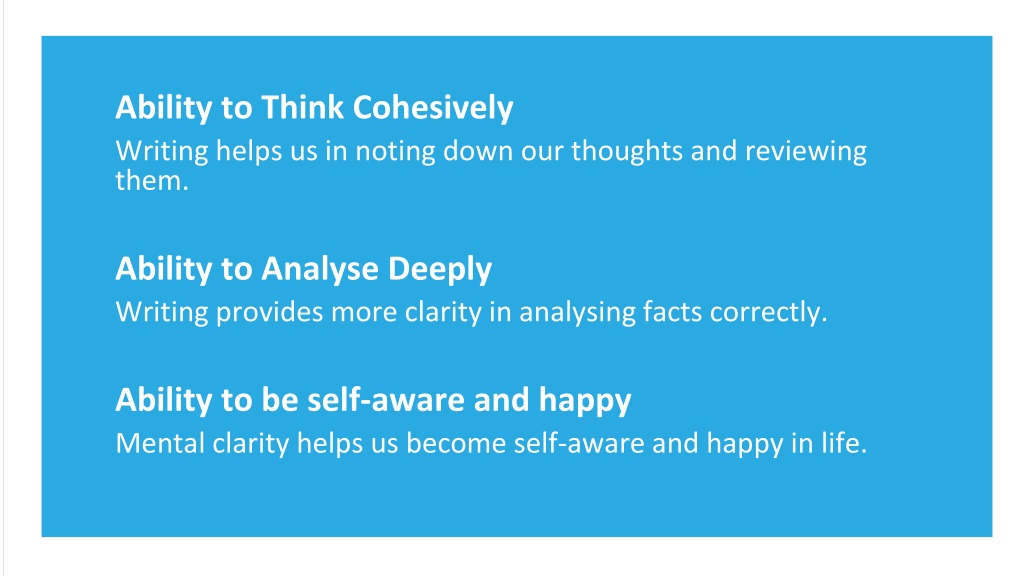 Ability to Think Cohesively
Writing helps us in noting down our thoughts and reviewing them.

Ability to Analyse Deeply
Writing provides more clarity in analysing facts correctly.

Ability to be self-aware and happy
Mental clarity helps us become self-aware and happy in life.